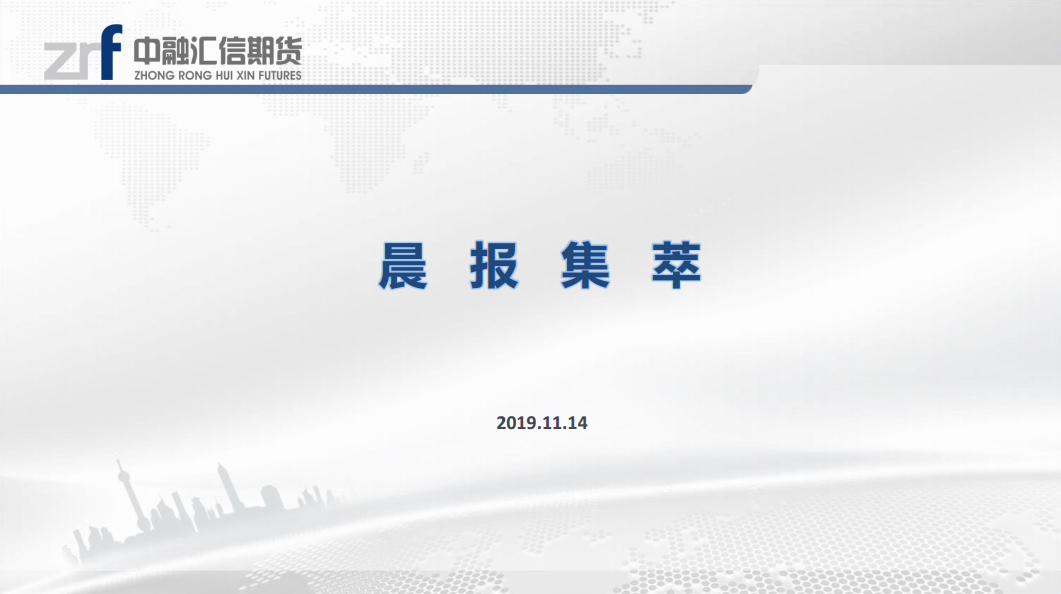 zrf 中融汇信期货
ZHONG RONG HUI XIN FUTURES

晨 报 集 萃

2019.11.14